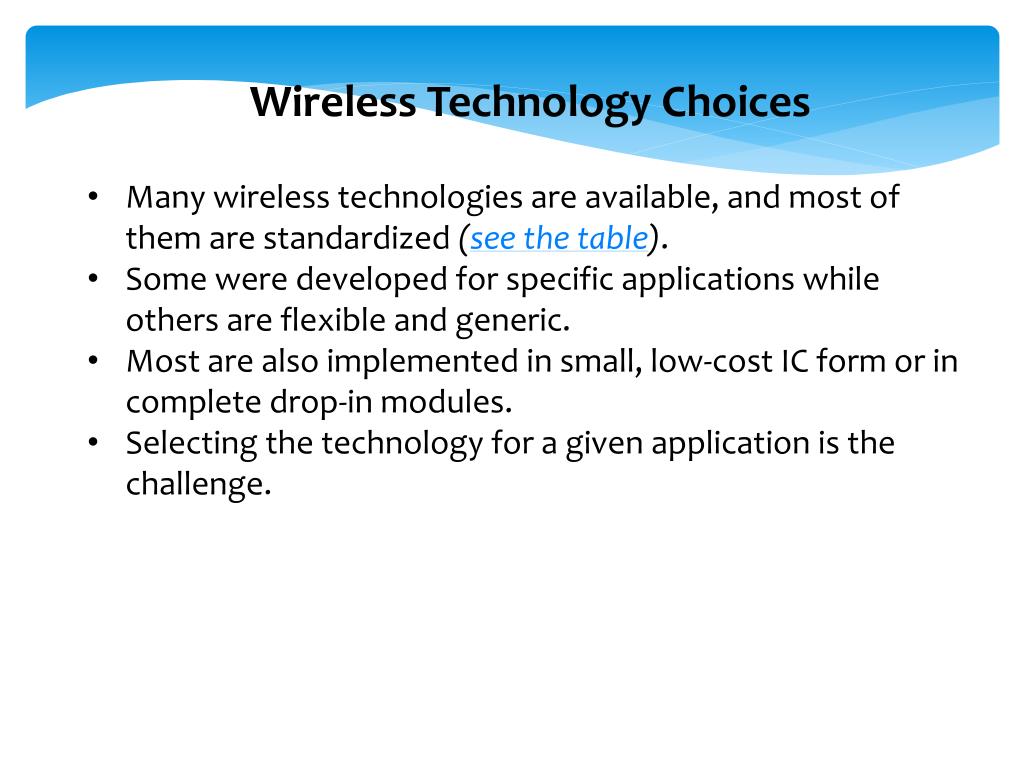 Wireless Technology Choices

• Many wireless technologies are available, and most of them are standardized (see the table).
• Some were developed for specific applications while others are flexible and generic.
• Most are also implemented in small, low-cost IC form or in complete drop-in modules.
• Selecting the technology for a given application is the challenge.